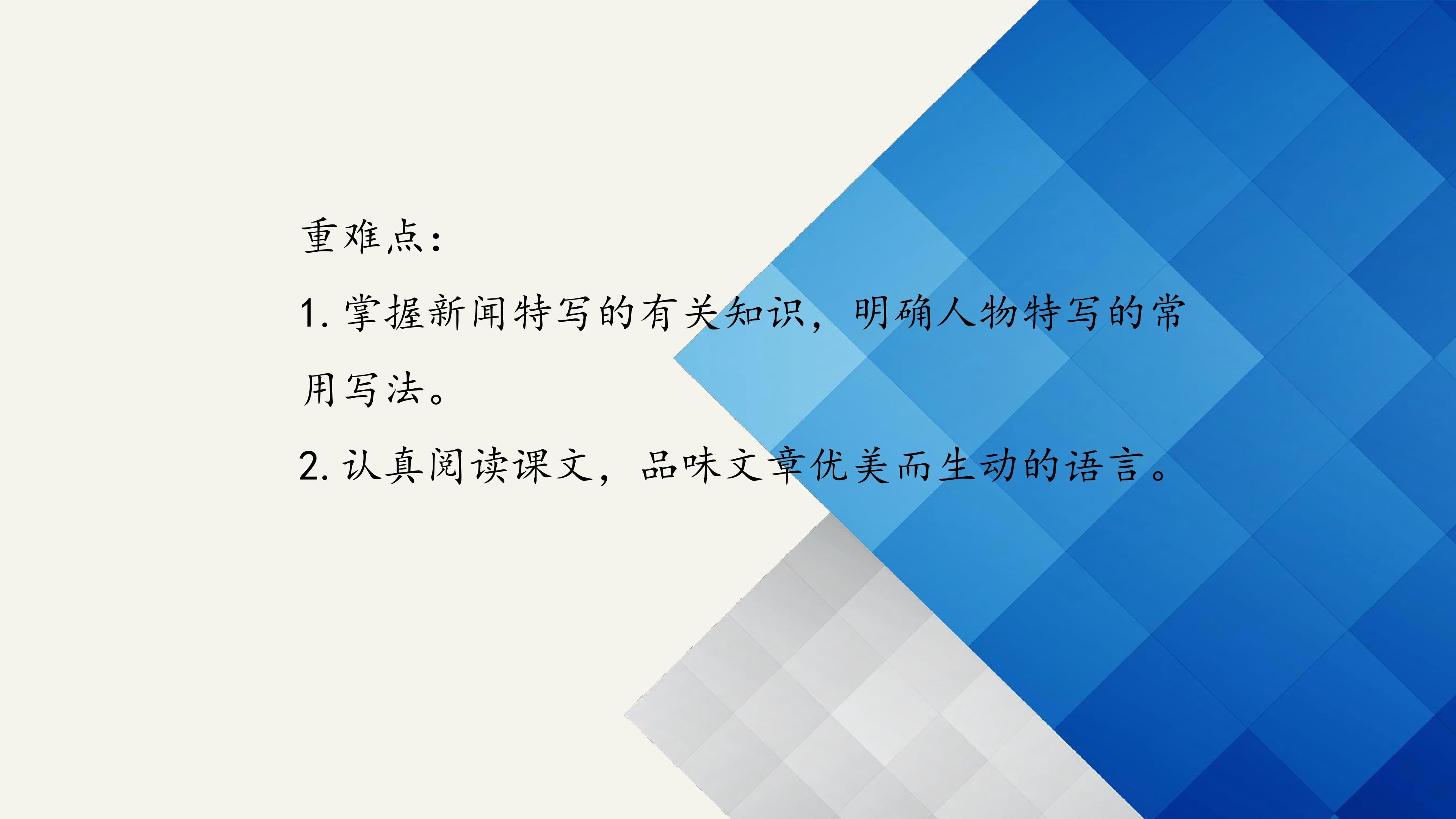 重难点：

1.掌握新闻特写的有关知识，明确人物特写的常用写法。

2.认真阅读课文，品味文章优美而生动的语言。